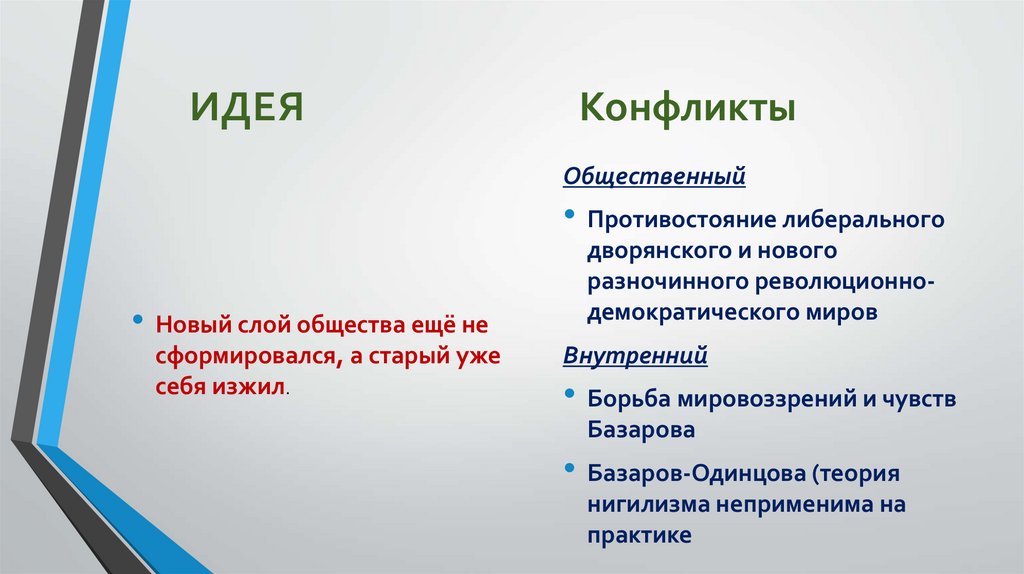 ИДЕЯ

• Новый слой общества ещё не сформировался, а старый уже себя изжил.

Конфликты

Общественный

• Противостояние либерального дворянского и нового разночинного революционно-демократического миров

Внутренний

• Борьба мировоззрений и чувств Базарова

• Базаров-Одинцова (теория нигилизма неприменима на практике